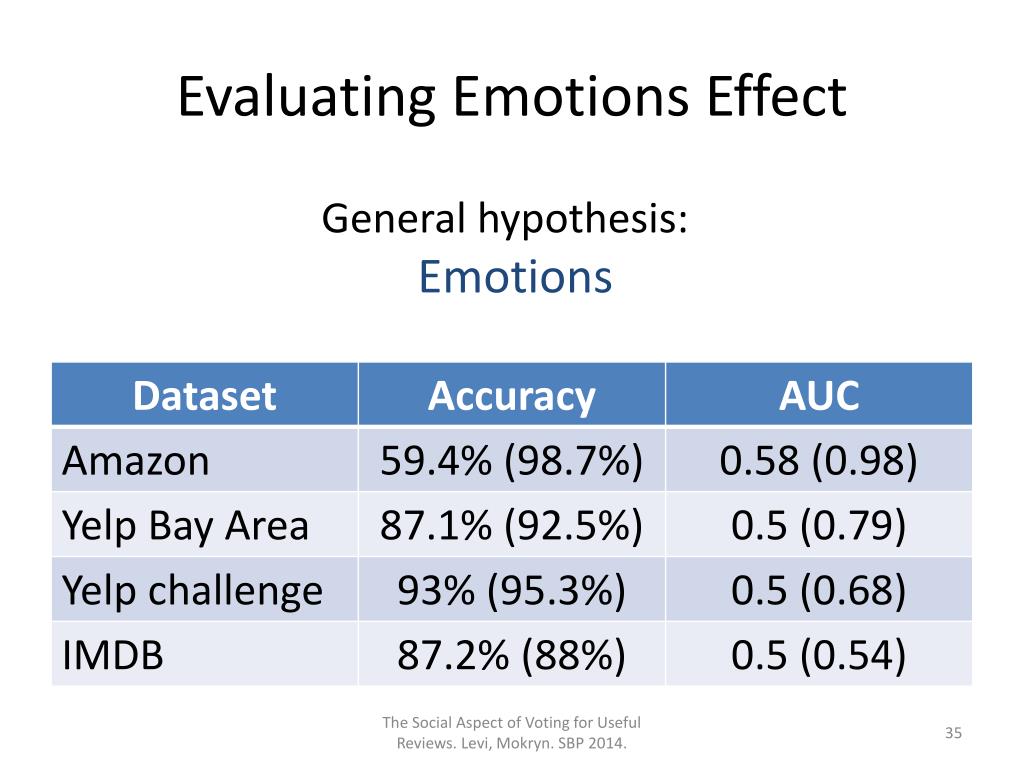 Evaluating Emotions Effect

General hypothesis:
Emotions

| Dataset | Accuracy | AUC |
|---|---|---|
| Amazon | 59.4% (98.7%) | 0.58 (0.98) |
| Yelp Bay Area | 87.1% (92.5%) | 0.5 (0.79) |
| Yelp challenge | 93% (95.3%) | 0.5 (0.68) |
| IMDB | 87.2% (88%) | 0.5 (0.54) |

The Social Aspect of Voting for Useful Reviews. Levi, Mokryn. SBP 2014.

35